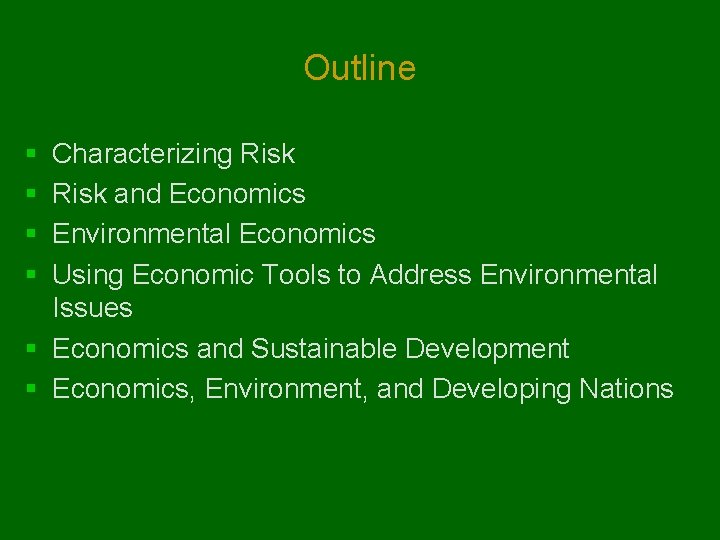 Outline

- Characterizing Risk
- Risk and Economics
- Environmental Economics
- Using Economic Tools to Address Environmental Issues
- Economics and Sustainable Development
- Economics, Environment, and Developing Nations